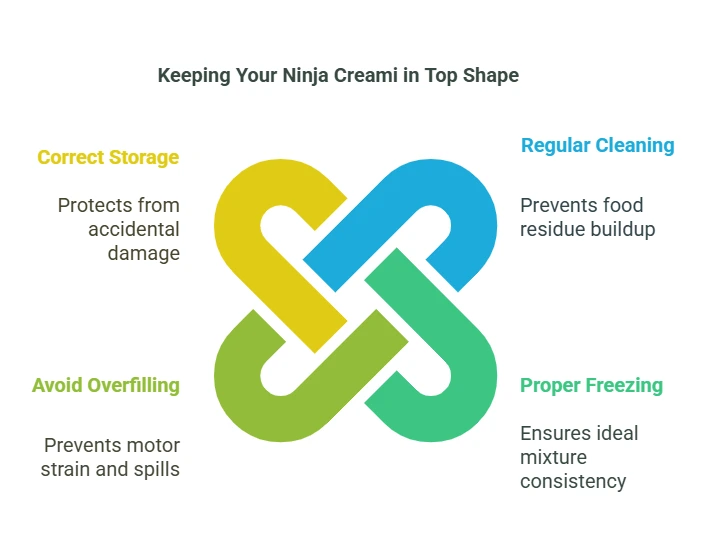 Keeping Your Ninja Creami in Top Shape

Correct Storage

Protects from accidental damage

Regular Cleaning

Prevents food residue buildup

Avoid Overfilling

Prevents motor strain and spills

Proper Freezing

Ensures ideal mixture consistency